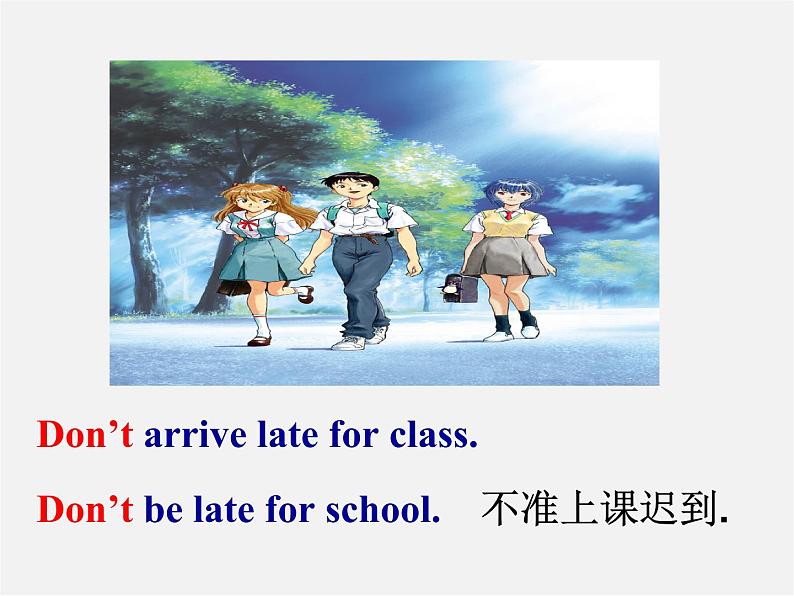 Don’t arrive late for class.

Don’t be late for school. 不准上课迟到.